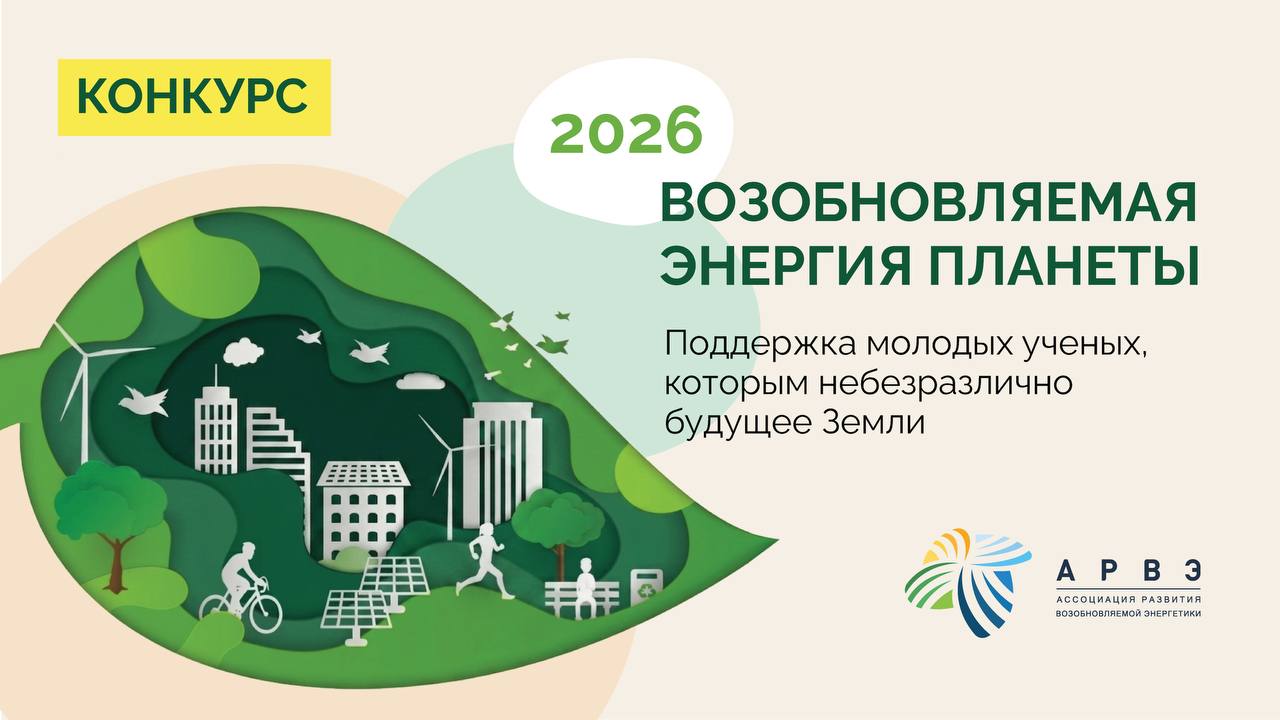 КОНКУРС

2026

ВОЗОБНОВЛЯЕМАЯ ЭНЕРГИЯ ПЛАНЕТЫ

Поддержка молодых ученых, которым небезразлично будущее Земли

АРВЭ
АССОЦИАЦИЯ РАЗВИТИЯ ВОЗОБНОВЛЯЕМОЙ ЭНЕРГЕТИКИ